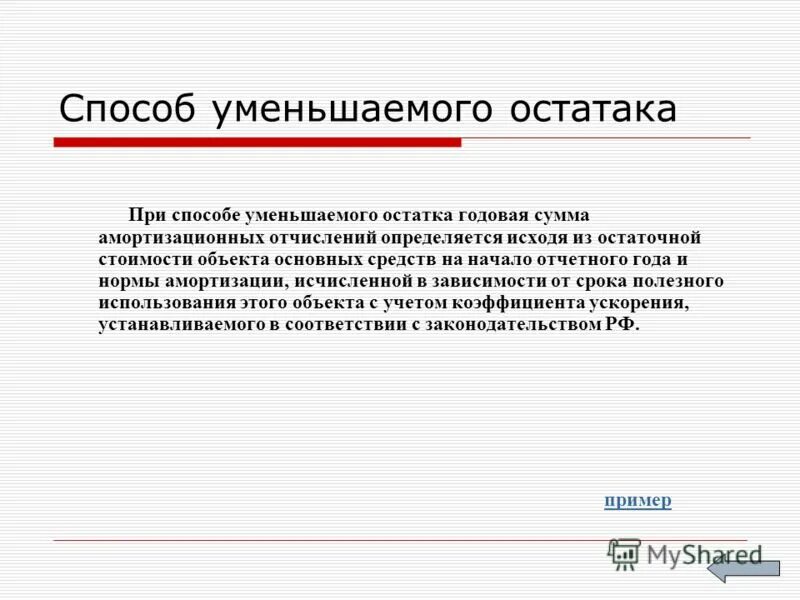 Способ уменьшаемого остатака

При способе уменьшаемого остатка годовая сумма амортизационных отчислений определяется исходя из остаточной стоимости объекта основных средств на начало отчетного года и нормы амортизации, исчисленной в зависимости от срока полезного использования этого объекта с учетом коэффициента ускорения, устанавливаемого в соответствии с законодательством РФ.

пример

MyShared